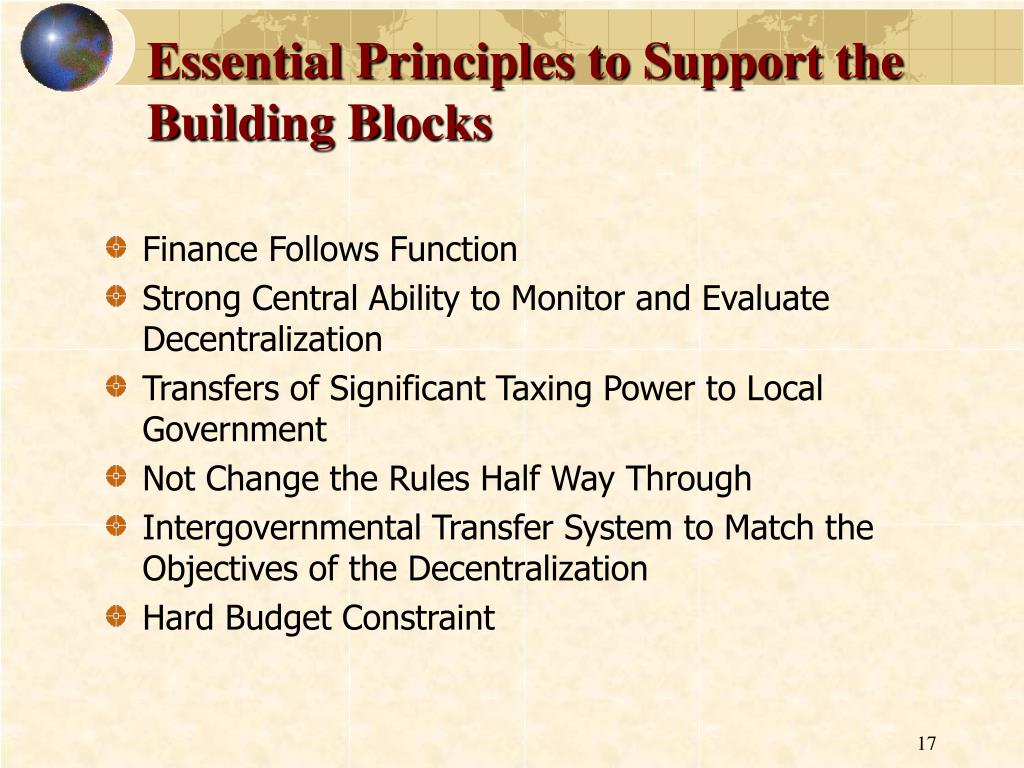 Essential Principles to Support the Building Blocks

Finance Follows Function

Strong Central Ability to Monitor and Evaluate Decentralization

Transfers of Significant Taxing Power to Local Government

Not Change the Rules Half Way Through

Intergovernmental Transfer System to Match the Objectives of the Decentralization

Hard Budget Constraint

17